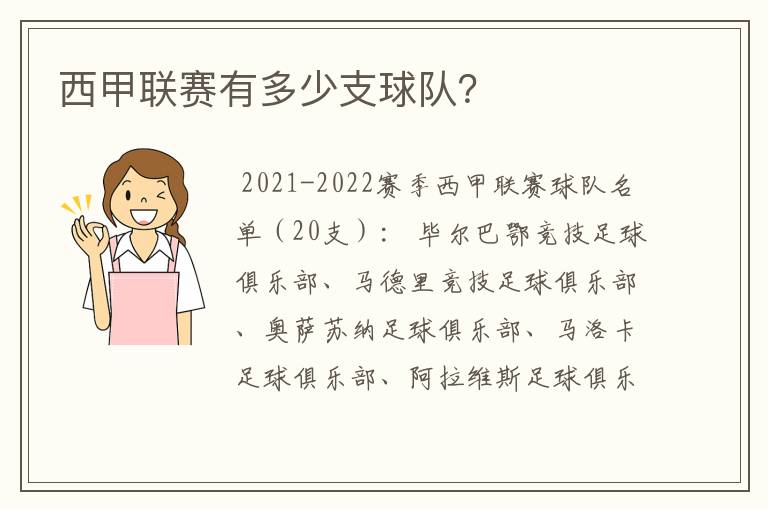 西甲联赛有多少支球队?

2021-2022赛季西甲联赛球队名单（20支）： 毕尔巴鄂竞技足球俱乐部、马德里竞技足球俱乐部、奥萨苏纳足球俱乐部、马洛卡足球俱乐部、阿拉维斯足球俱乐